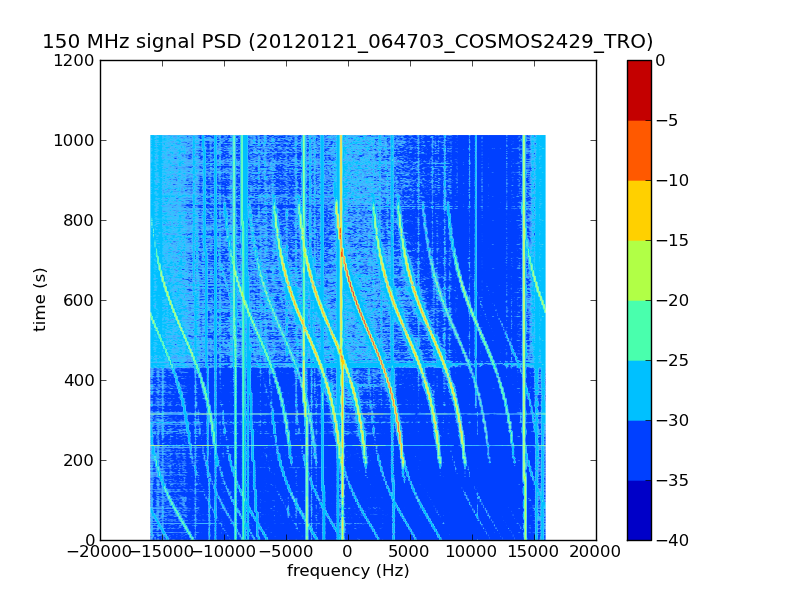 150 MHz signal PSD (20120121_064703_COSMOS2429_TRO)

1200
1000
800
600
400
200
0

time (s)

−20000
−15000
−10000
−5000
0
5000
10000
15000
20000

frequency (Hz)

0
−5
−10
−15
−20
−25
−30
−35
−40